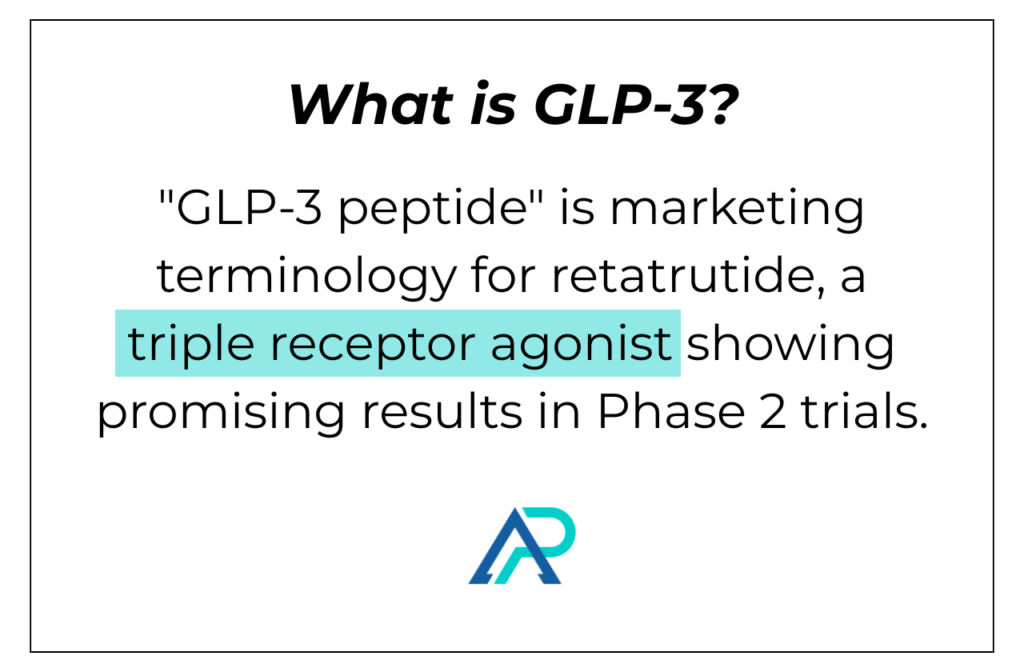 What is GLP-3?

"GLP-3 peptide" is marketing terminology for retatrutide, a triple receptor agonist showing promising results in Phase 2 trials.

AP